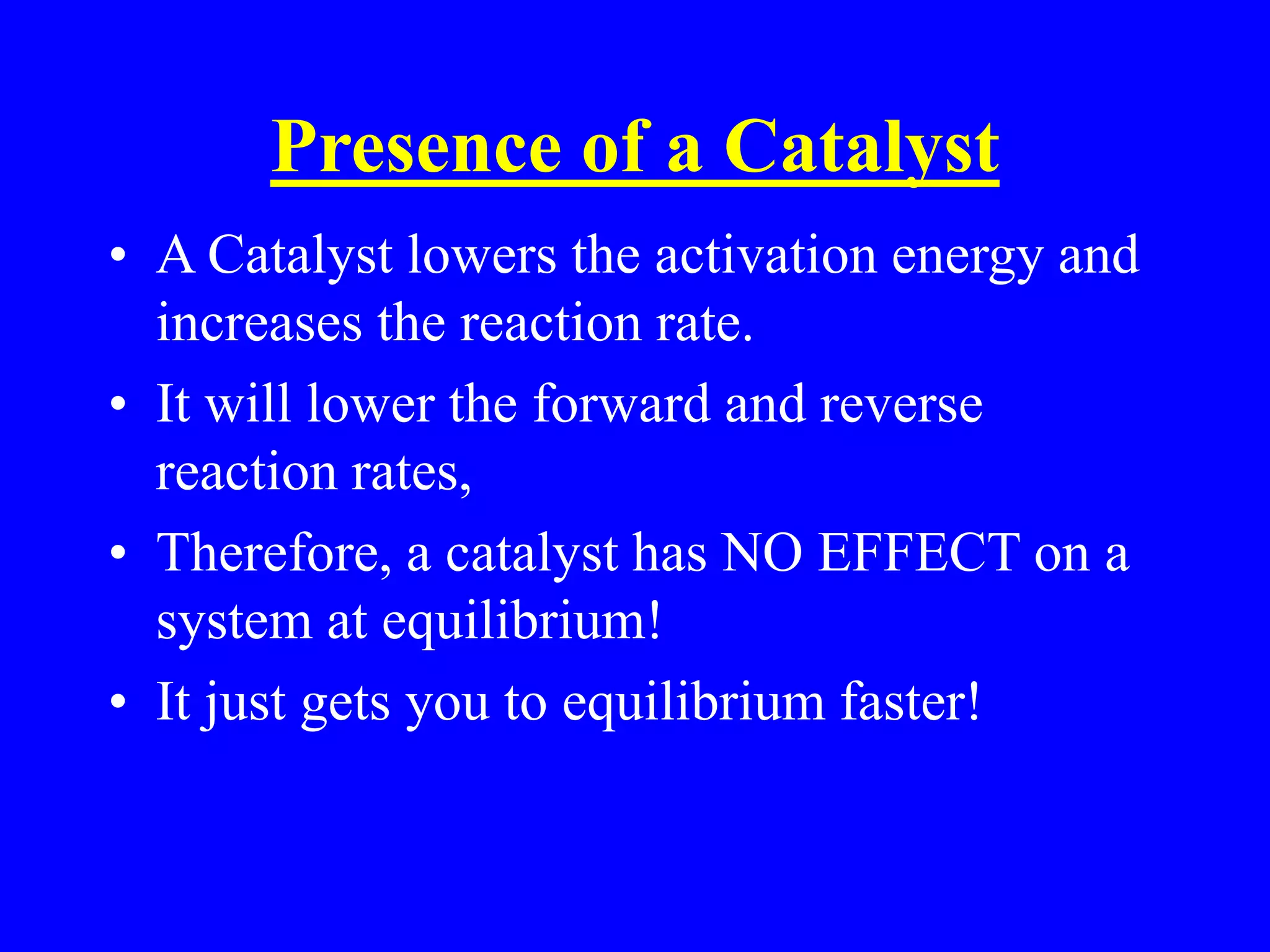 Presence of a Catalyst

• A Catalyst lowers the activation energy and increases the reaction rate.
• It will lower the forward and reverse reaction rates,
• Therefore, a catalyst has NO EFFECT on a system at equilibrium!
• It just gets you to equilibrium faster!